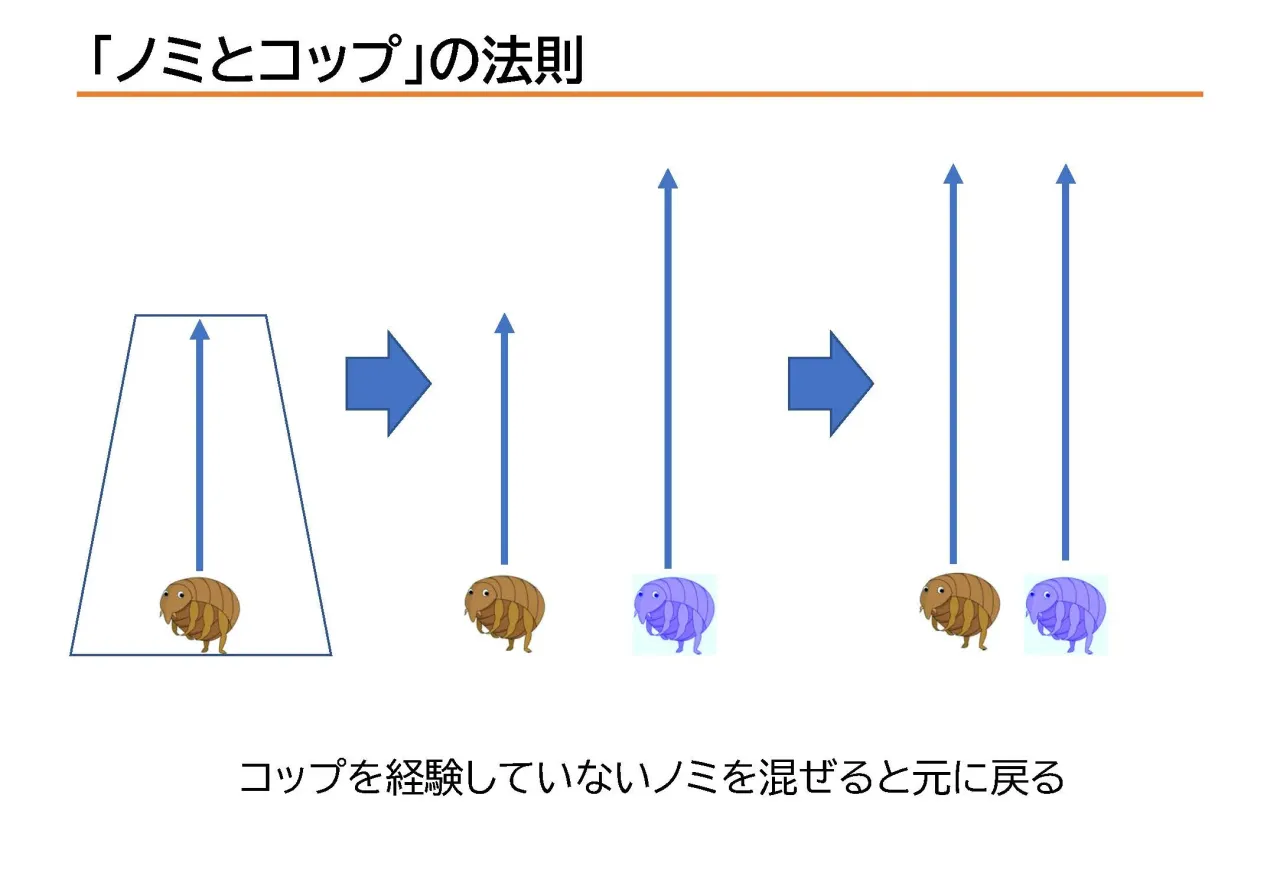 「ノミとコップ」の法則

コップを経験していないノミを混ぜると元に戻る